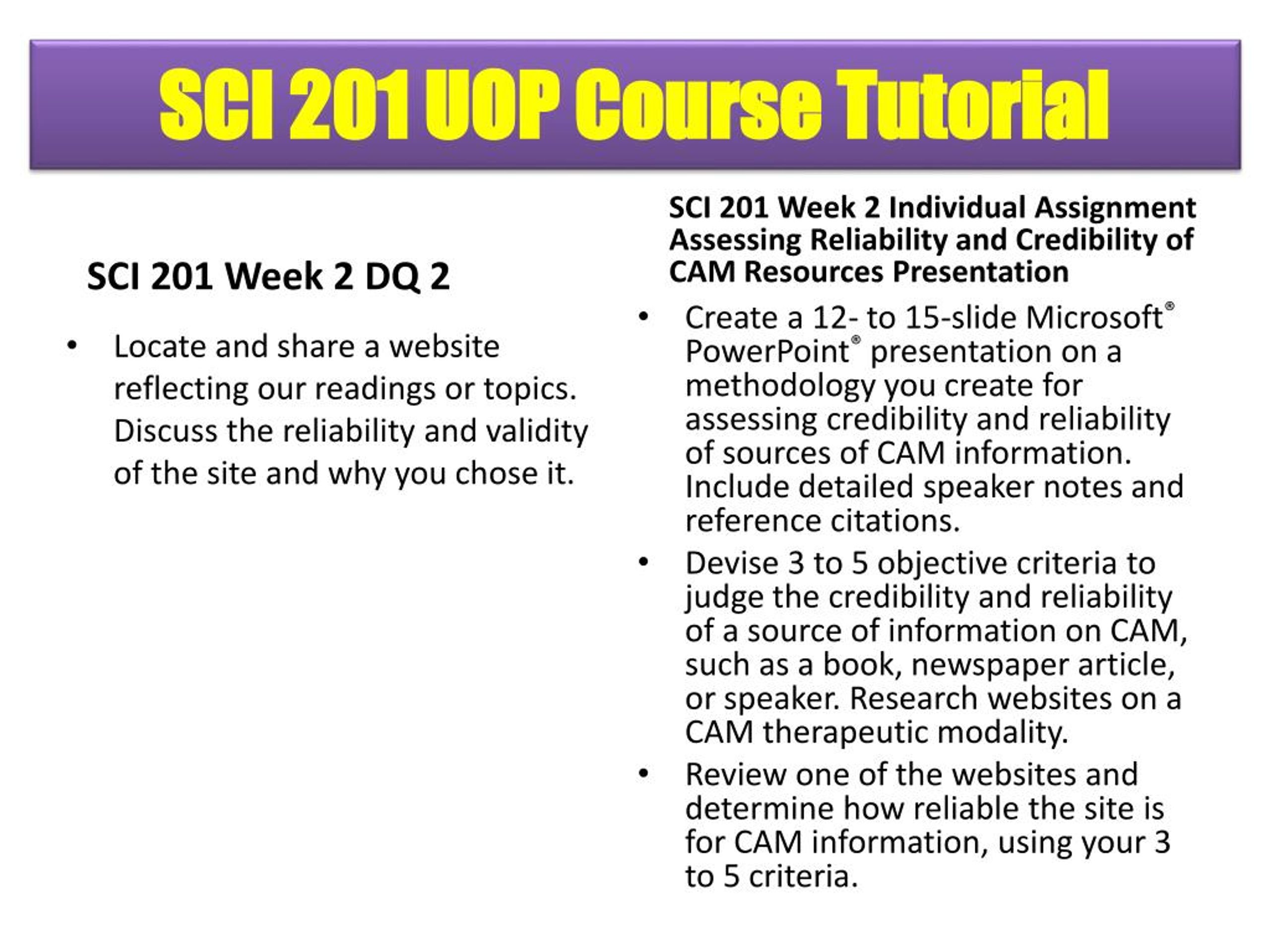 SCI 201 UOP Course Tutorial

SCI 201 Week 2 DQ 2

• Locate and share a website reflecting our readings or topics. Discuss the reliability and validity of the site and why you chose it.

SCI 201 Week 2 Individual Assignment Assessing Reliability and Credibility of CAM Resources Presentation

• Create a 12- to 15-slide Microsoft® PowerPoint® presentation on a methodology you create for assessing credibility and reliability of sources of CAM information. Include detailed speaker notes and reference citations.

• Devise 3 to 5 objective criteria to judge the credibility and reliability of a source of information on CAM, such as a book, newspaper article, or speaker. Research websites on a CAM therapeutic modality.

• Review one of the websites and determine how reliable the site is for CAM information, using your 3 to 5 criteria.